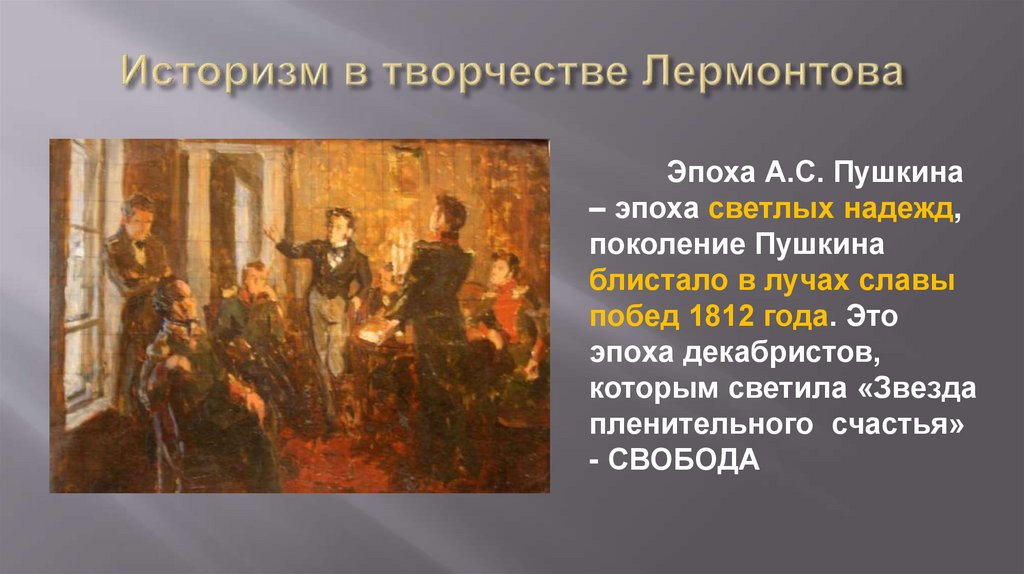 Историзм в творчестве Лермонтова

Эпоха А.С. Пушкина – эпоха светлых надежд, поколение Пушкина блистало в лучах славы побед 1812 года. Это эпоха декабристов, которым светила «Звезда пленительного счастья» - СВОБОДА